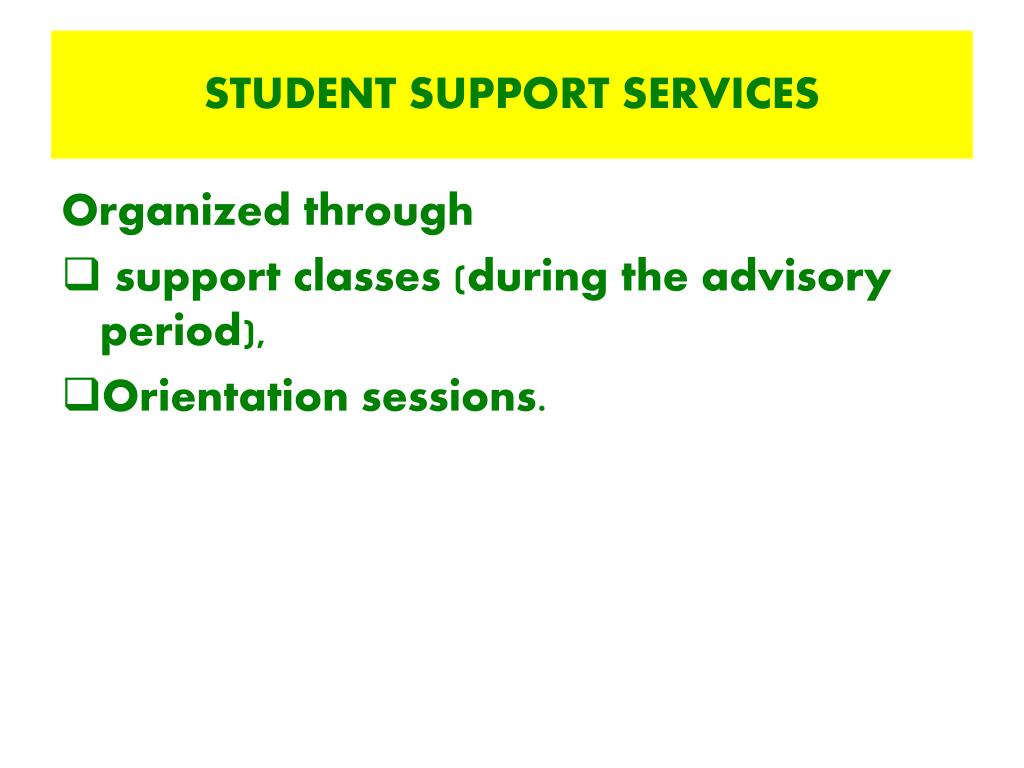 STUDENT SUPPORT SERVICES

Organized through

❑ support classes (during the advisory period),

❑Orientation sessions.